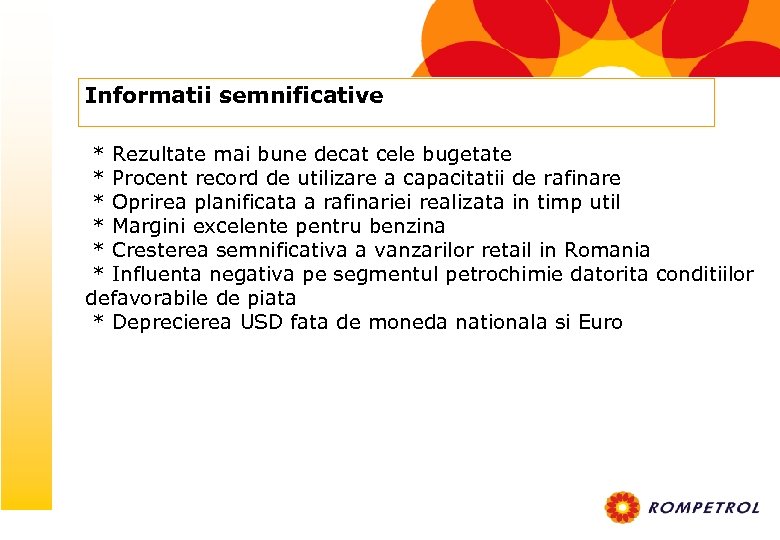 Informatii semnificative

* Rezultate mai bune decat cele bugetate
* Procent record de utilizare a capacitatii de rafinare
* Oprirea planificata a rafinariei realizata in timp util
* Margini excelente pentru benzina
* Cresterea semnificativa a vanzarilor retail in Romania
* Influenta negativa pe segmentul petrochimie datorita conditiilor defavorabile de piata
* Deprecierea USD fata de moneda nationala si Euro

ROMPETROL